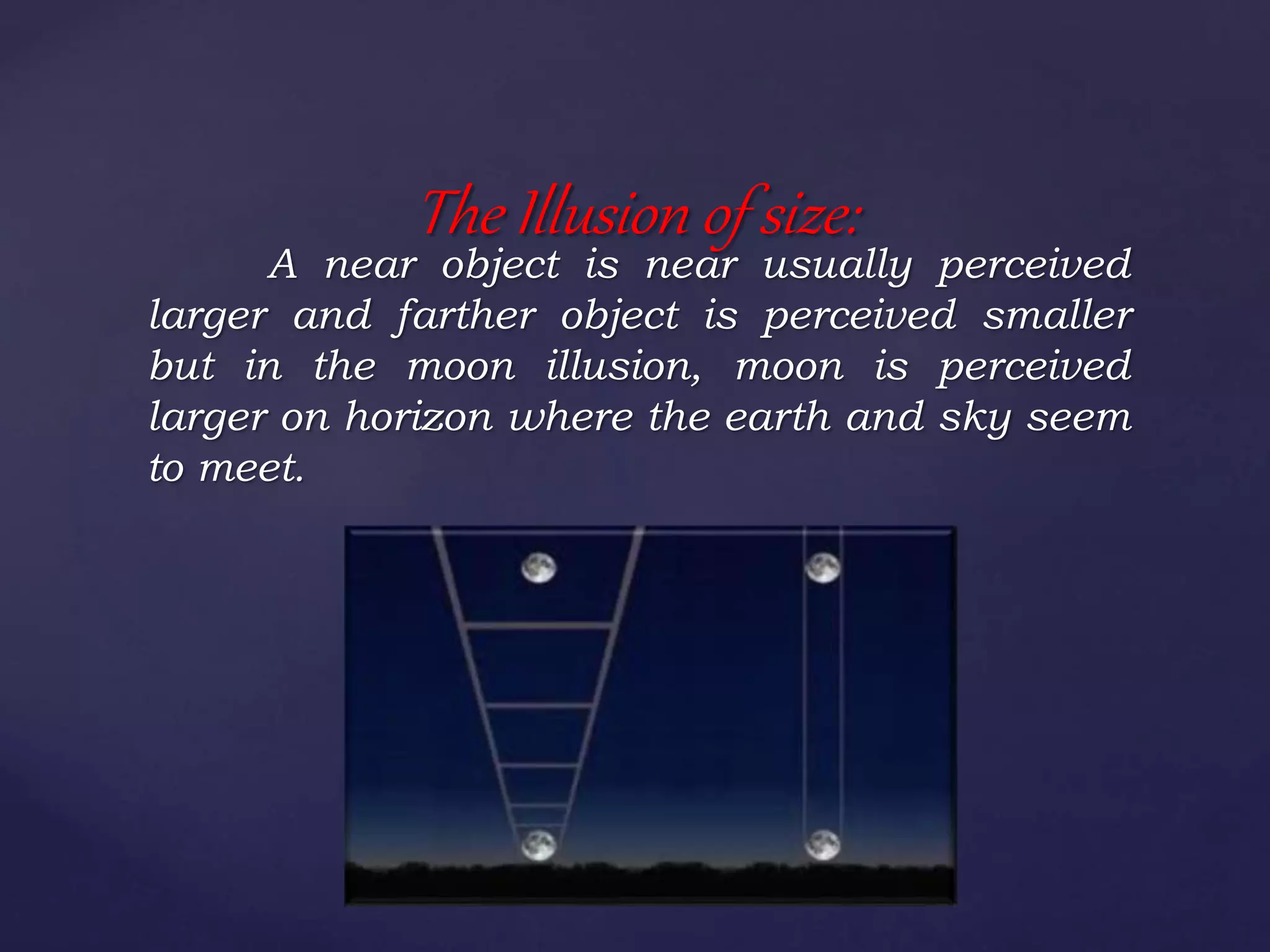 The Illusion of size:

A near object is near usually perceived larger and farther object is perceived smaller but in the moon illusion, moon is perceived larger on horizon where the earth and sky seem to meet.